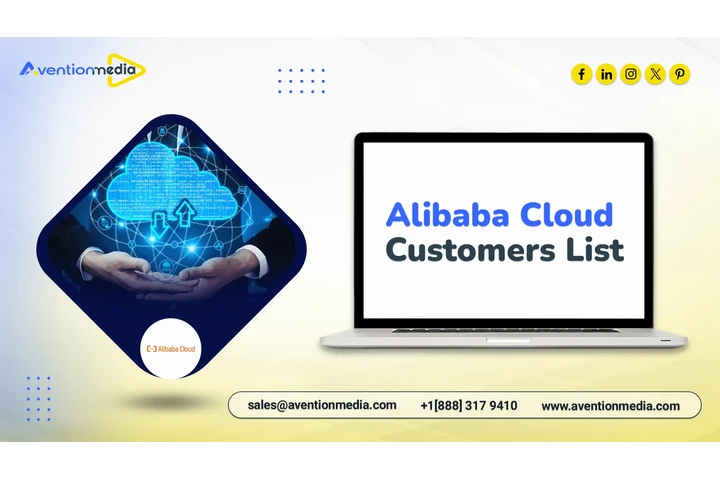 Aventionmedia

Alibaba Cloud

Alibaba Cloud Customers List

sales@aventionmedia.com +1[888] 317 9410 www.aventionmedia.com